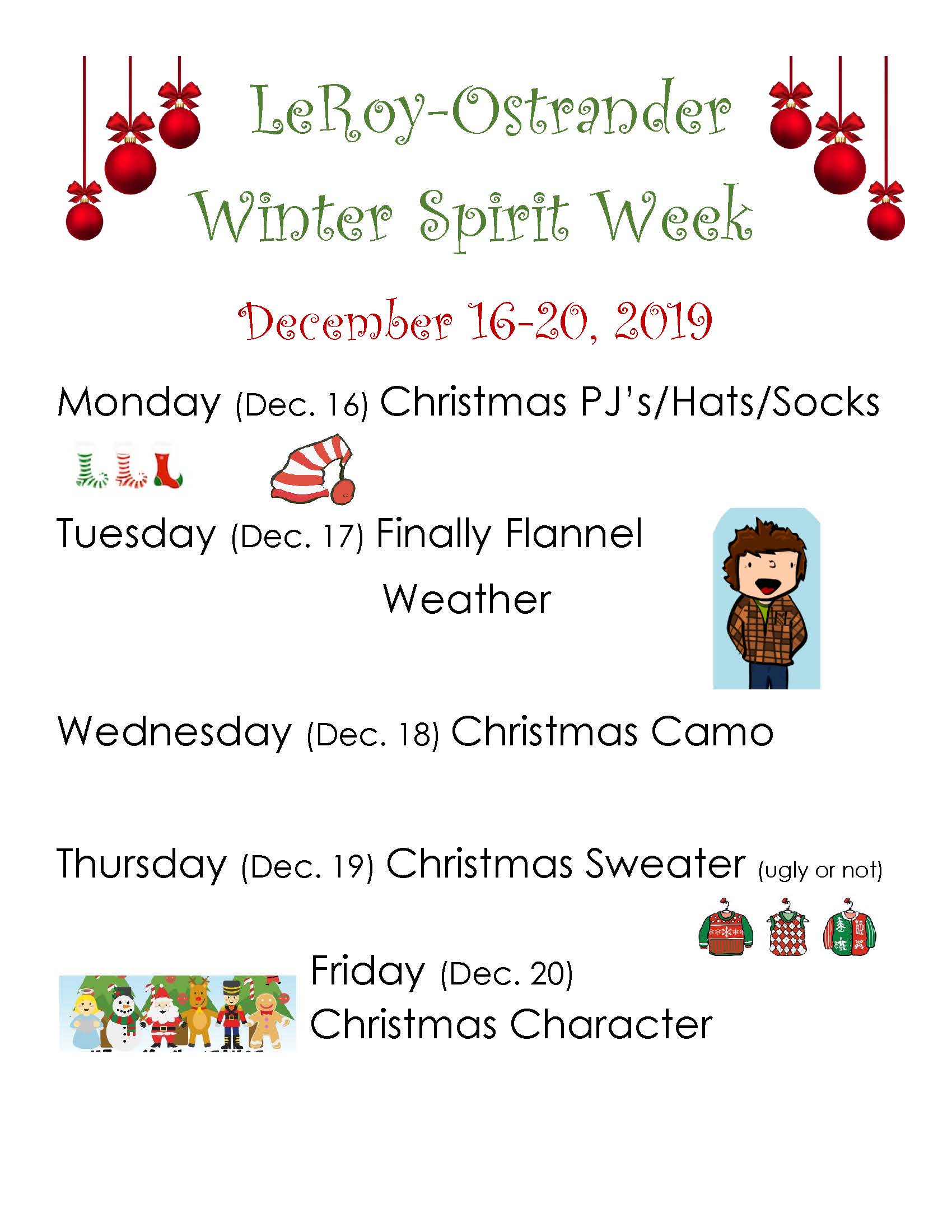 LeRoy-Ostrander
Winter Spirit Week

December 16-20, 2019

Monday (Dec. 16) Christmas PJ's/Hats/Socks

Tuesday (Dec. 17) Finally Flannel Weather

Wednesday (Dec. 18) Christmas Camo

Thursday (Dec. 19) Christmas Sweater (ugly or not)

Friday (Dec. 20)
Christmas Character